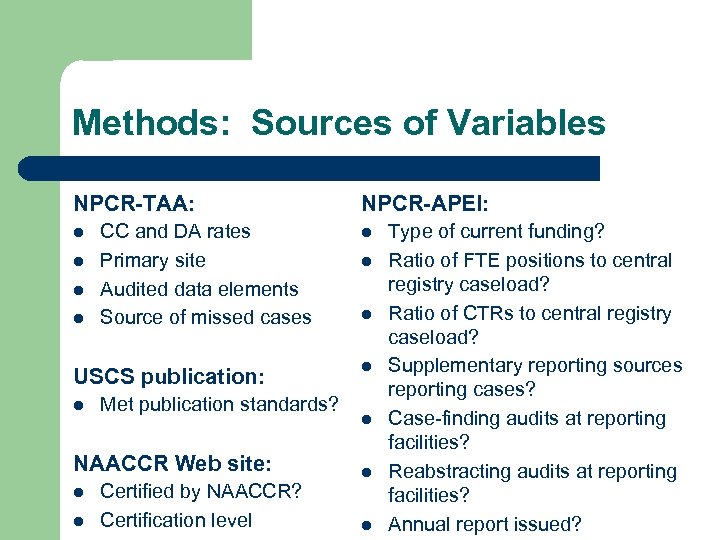 Methods: Sources of Variables

NPCR-TAA:
- CC and DA rates
- Primary site
- Audited data elements
- Source of missed cases

USCS publication:
- Met publication standards?

NAACCR Web site:
- Certified by NAACCR?
- Certification level

NPCR-APEI:
- Type of current funding?
- Ratio of FTE positions to central registry caseload?
- Ratio of CTRs to central registry caseload?
- Supplementary reporting sources reporting cases?
- Case-finding audits at reporting facilities?
- Reabstracting audits at reporting facilities?
- Annual report issued?